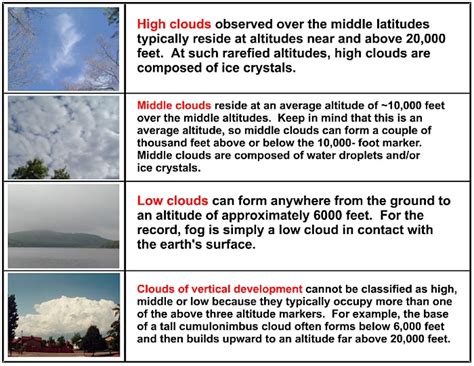 High clouds observed over the middle latitudes typically reside at altitudes near and above 20,000 feet. At such rarefied altitudes, high clouds are composed of ice crystals.

Middle clouds reside at an average altitude of ~10,000 feet over the middle altitudes. Keep in mind that this is an average altitude, so middle clouds can form a couple of thousand feet above or below the 10,000- foot marker. Middle clouds are composed of water droplets and/or ice crystals.

Low clouds can form anywhere from the ground to an altitude of approximately 6000 feet. For the record, fog is simply a low cloud in contact with the earth's surface.

Clouds of vertical development cannot be classified as high, middle or low because they typically occupy more than one of the above three altitude markers. For example, the base of a tall cumulonimbus cloud often forms below 6,000 feet and then builds upward to an altitude far above 20,000 feet.